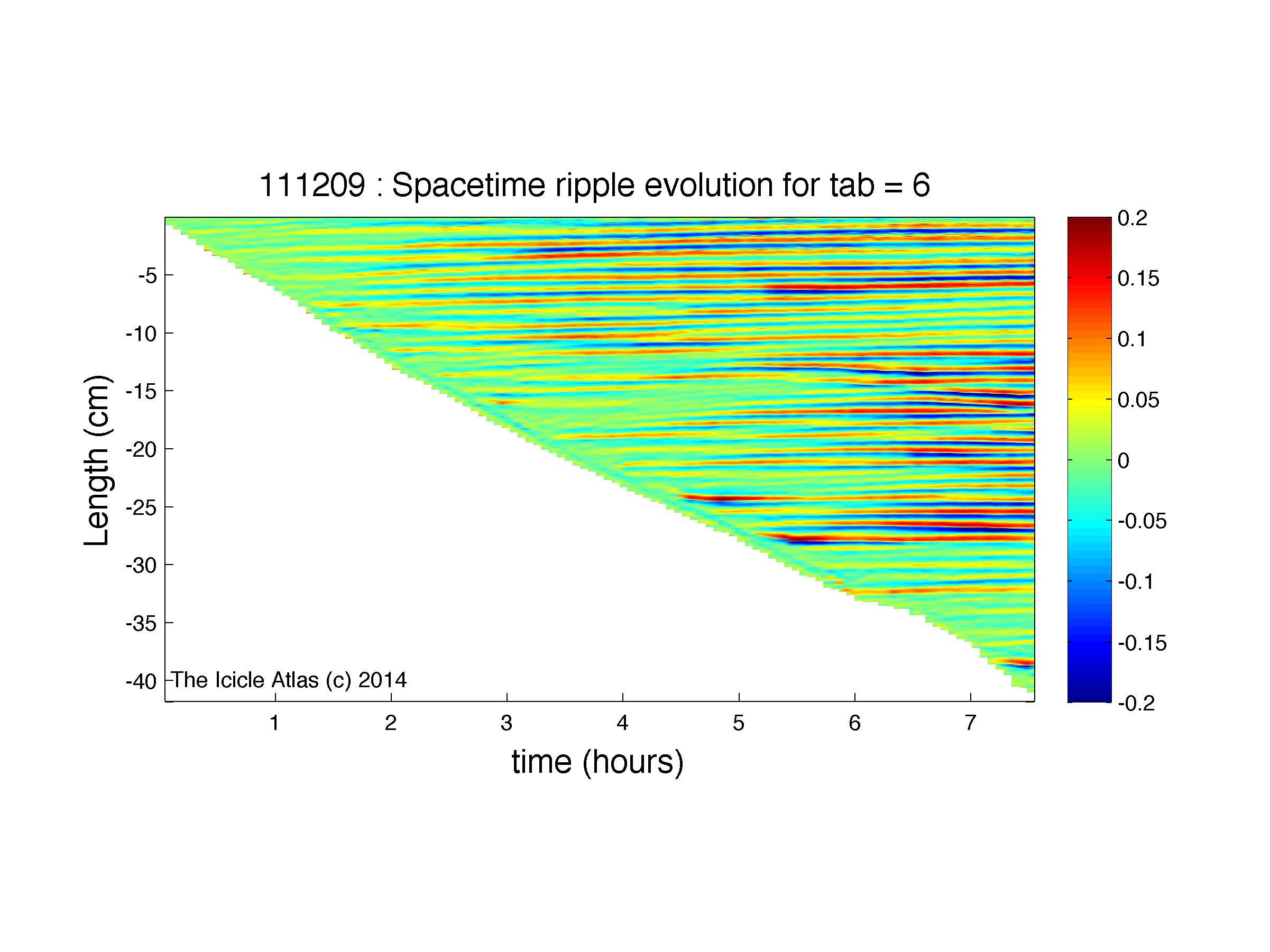 111209 : Spacetime ripple evolution for tab = 6

Length (cm)

-5
-10
-15
-20
-25
-30
-35
-40

The Icicle Atlas (c) 2014

1
2
3
4
5
6
7

time (hours)

0.2
0.15
0.1
0.05
0
-0.05
-0.1
-0.15
-0.2